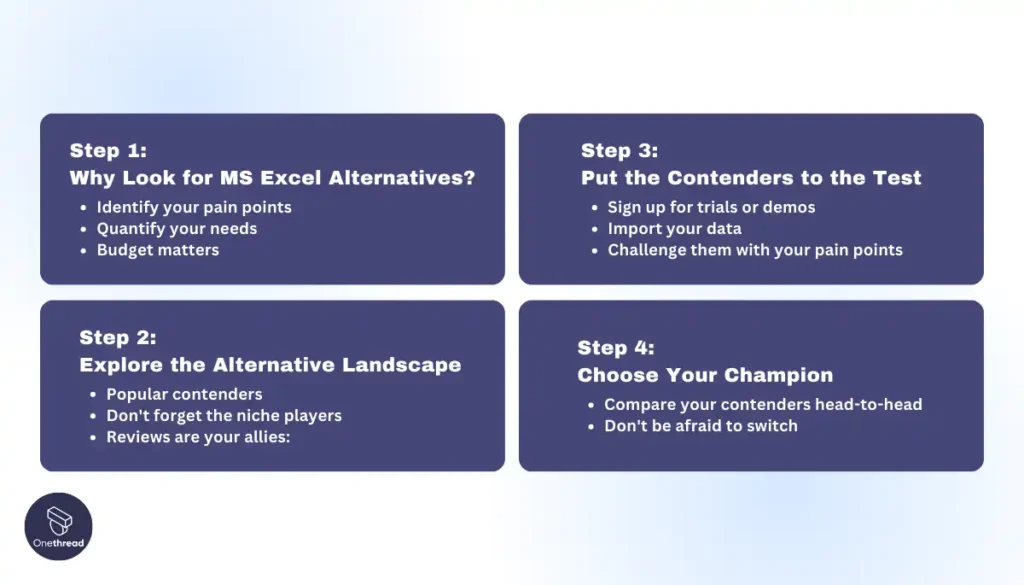 Step 1:
Why Look for MS Excel Alternatives?

- Identify your pain points
- Quantify your needs
- Budget matters

Step 2:
Explore the Alternative Landscape

- Popular contenders
- Don't forget the niche players
- Reviews are your allies:

Step 3:
Put the Contenders to the Test

- Sign up for trials or demos
- Import your data
- Challenge them with your pain points

Step 4:
Choose Your Champion

- Compare your contenders head-to-head
- Don't be afraid to switch

Onethread